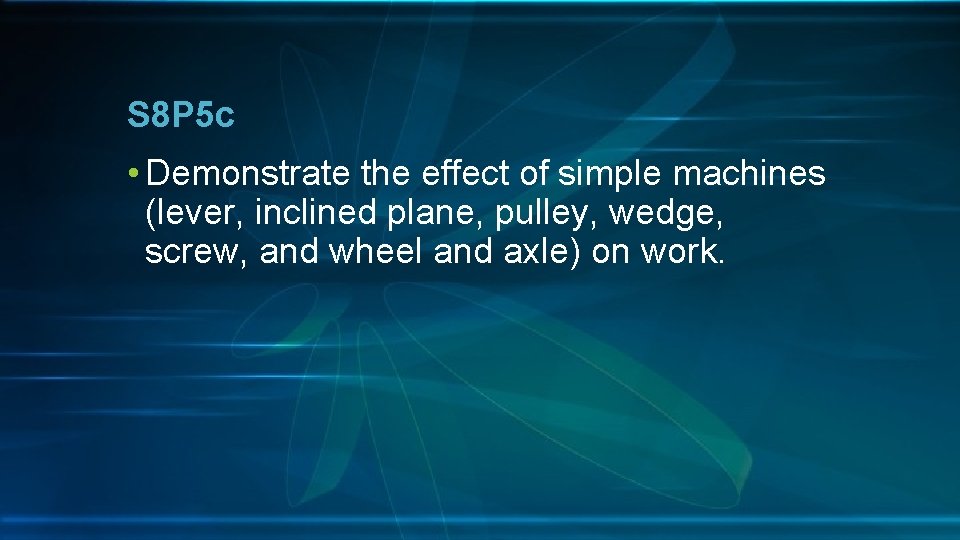 S8P5c

• Demonstrate the effect of simple machines (lever, inclined plane, pulley, wedge, screw, and wheel and axle) on work.